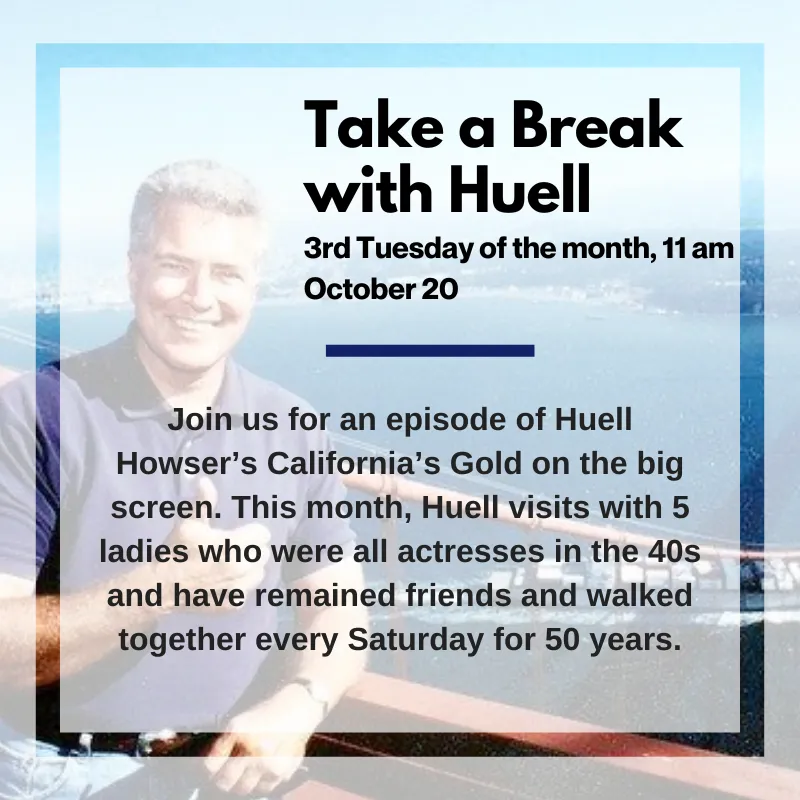 Take a Break with Huell

3rd Tuesday of the month, 11 am
October 20

Join us for an episode of Huell Howser's California's Gold on the big screen. This month, Huell visits with 5 ladies who were all actresses in the 40s and have remained friends and walked together every Saturday for 50 years.